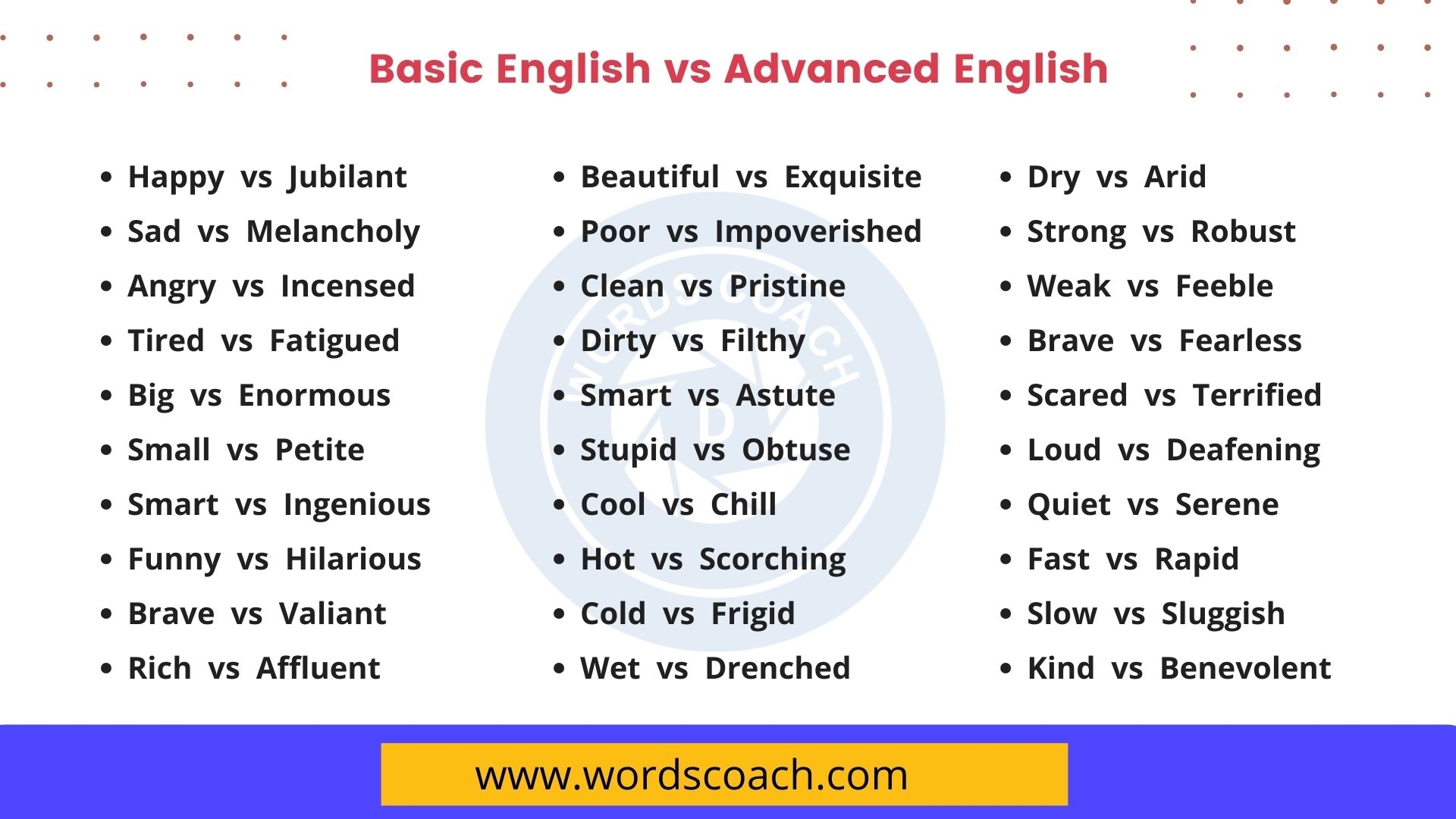 Basic English vs Advanced English

- Happy vs Jubilant
- Sad vs Melancholy
- Angry vs Incensed
- Tired vs Fatigued
- Big vs Enormous
- Small vs Petite
- Smart vs Ingenious
- Funny vs Hilarious
- Brave vs Valiant
- Rich vs Affluent

- Beautiful vs Exquisite
- Poor vs Impoverished
- Clean vs Pristine
- Dirty vs Filthy
- Smart vs Astute
- Stupid vs Obtuse
- Cool vs Chill
- Hot vs Scorching
- Cold vs Frigid
- Wet vs Drenched

- Dry vs Arid
- Strong vs Robust
- Weak vs Feeble
- Brave vs Fearless
- Scared vs Terrified
- Loud vs Deafening
- Quiet vs Serene
- Fast vs Rapid
- Slow vs Sluggish
- Kind vs Benevolent

WORDS COACH

www.wordscoach.com